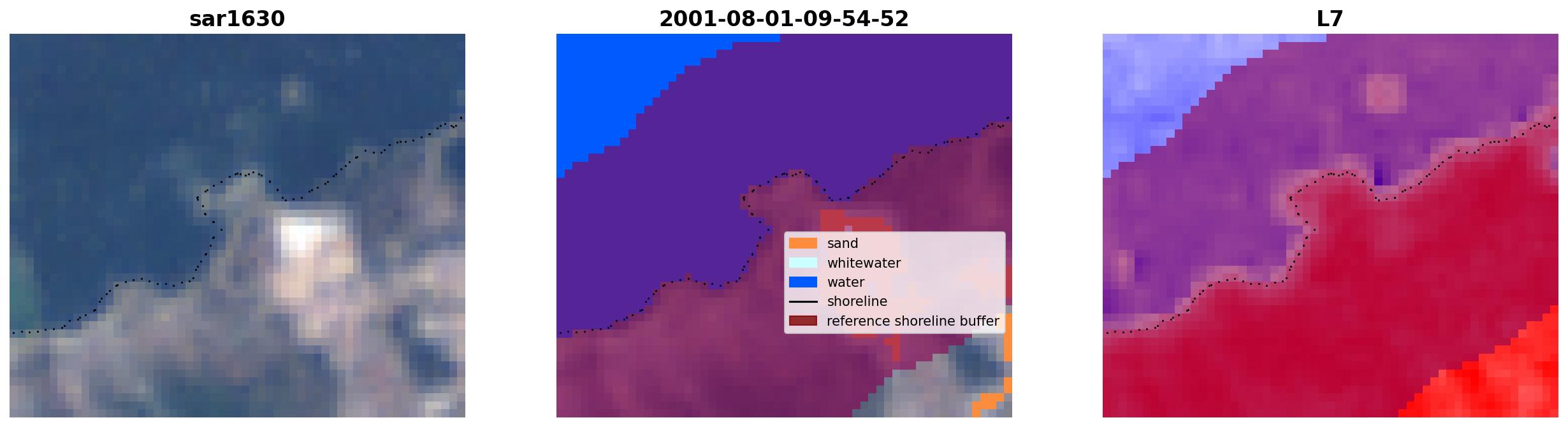 sar1630

2001-08-01-09-54-52

sand
whitewater
water
shoreline
reference shoreline buffer

L7